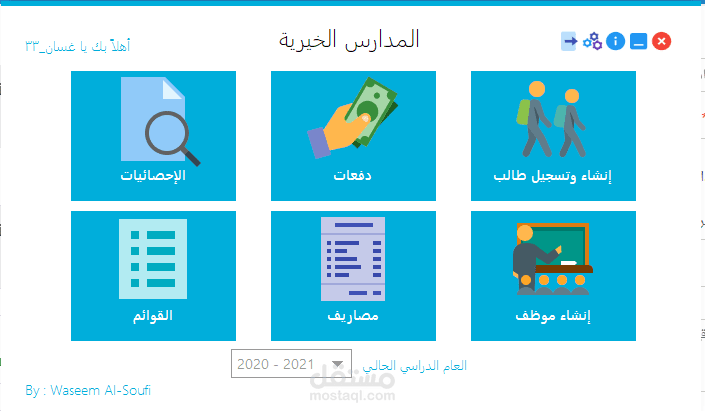 المدارس الخيرية

أهلاً بك يا غسان_٣٣

إنشاء وتسجيل طالب

دفعات

الإحصائيات

إنشاء موظف

مصاريف

القوائم

العام الدراسي الحالي

2020 - 2021

By : Waseem Al-Soufi

مستقل
mostaql.com